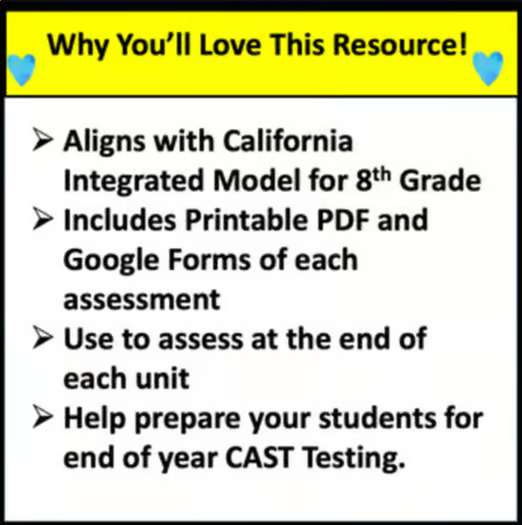 Why You'll Love This Resource!

➢ Aligns with California Integrated Model for 8$^{th}$ Grade
➢ Includes Printable PDF and Google Forms of each assessment
➢ Use to assess at the end of each unit
➢ Help prepare your students for end of year CAST Testing.